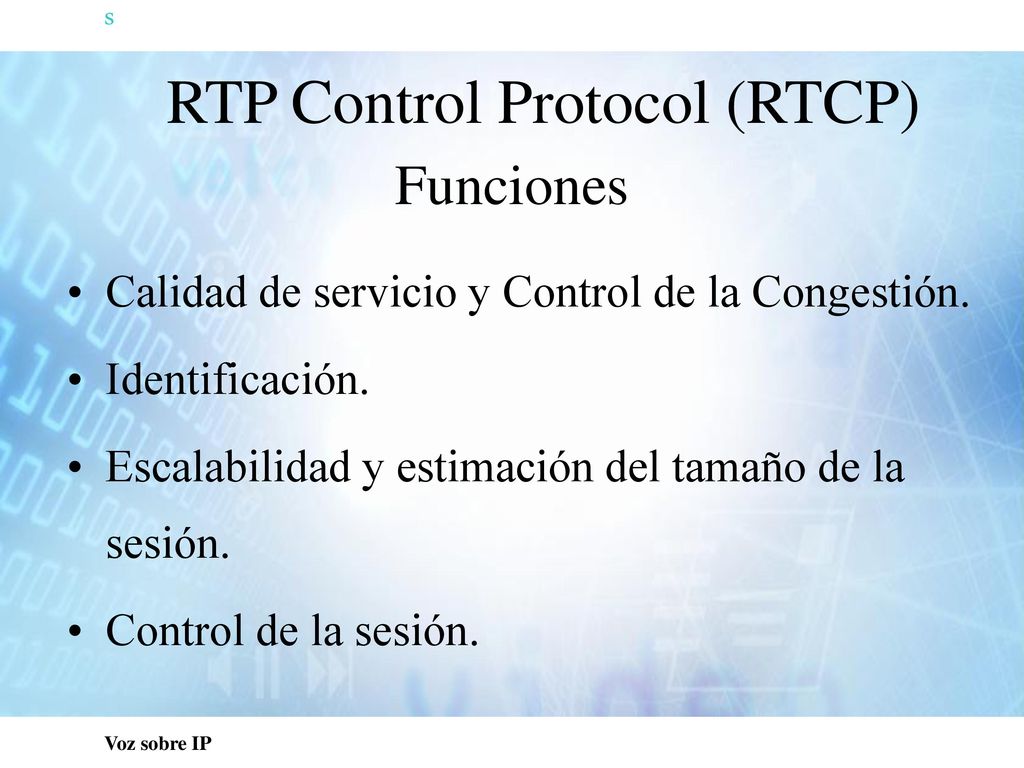 s

RTP Control Protocol (RTCP)
Funciones

• Calidad de servicio y Control de la Congestión.
• Identificación.
• Escalabilidad y estimación del tamaño de la sesión.
• Control de la sesión.

Voz sobre IP